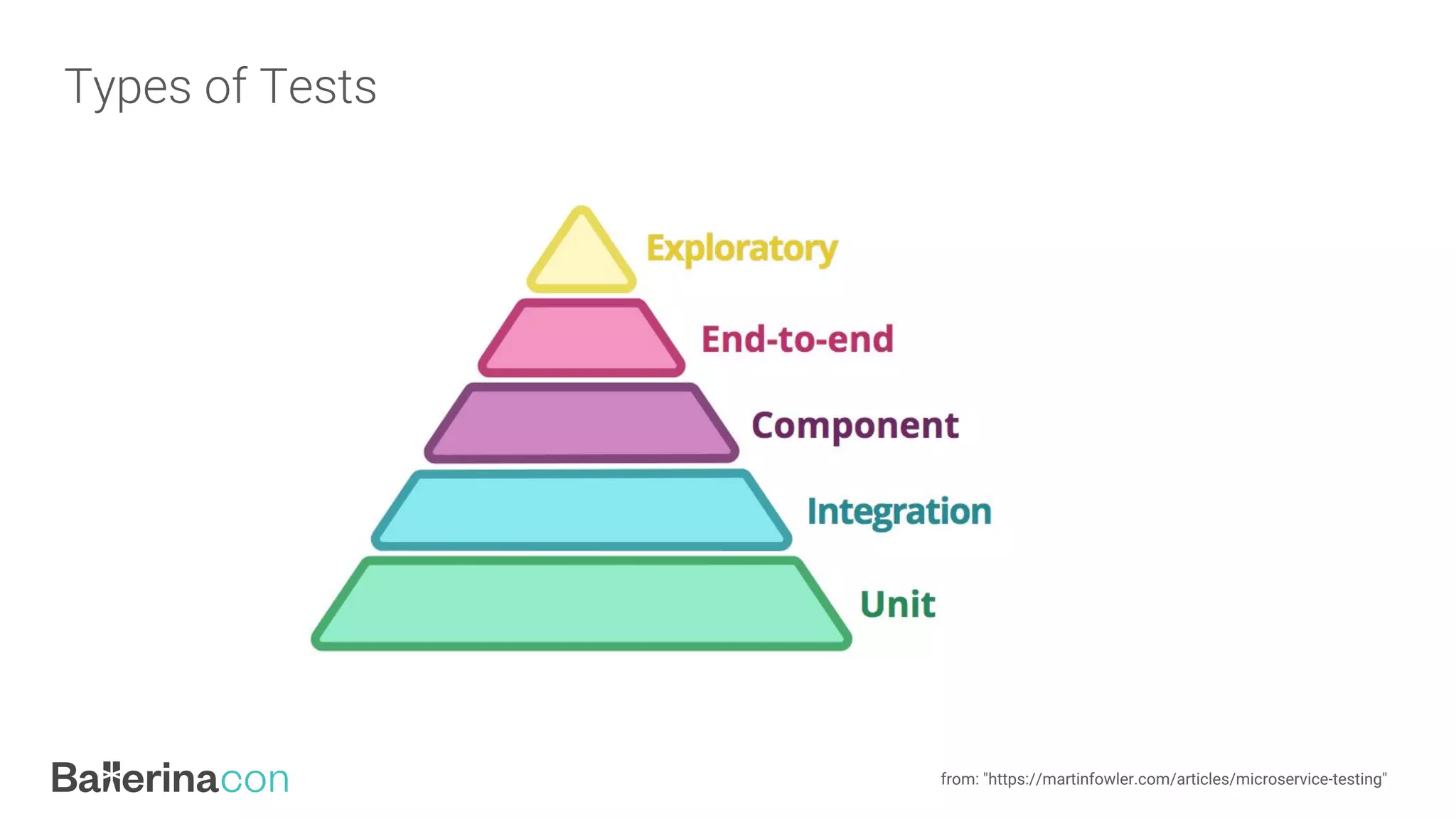 Types of Tests

Exploratory

End-to-end

Component

Integration

Unit

Ballerinacon

from: "https://martinfowler.com/articles/microservice-testing"